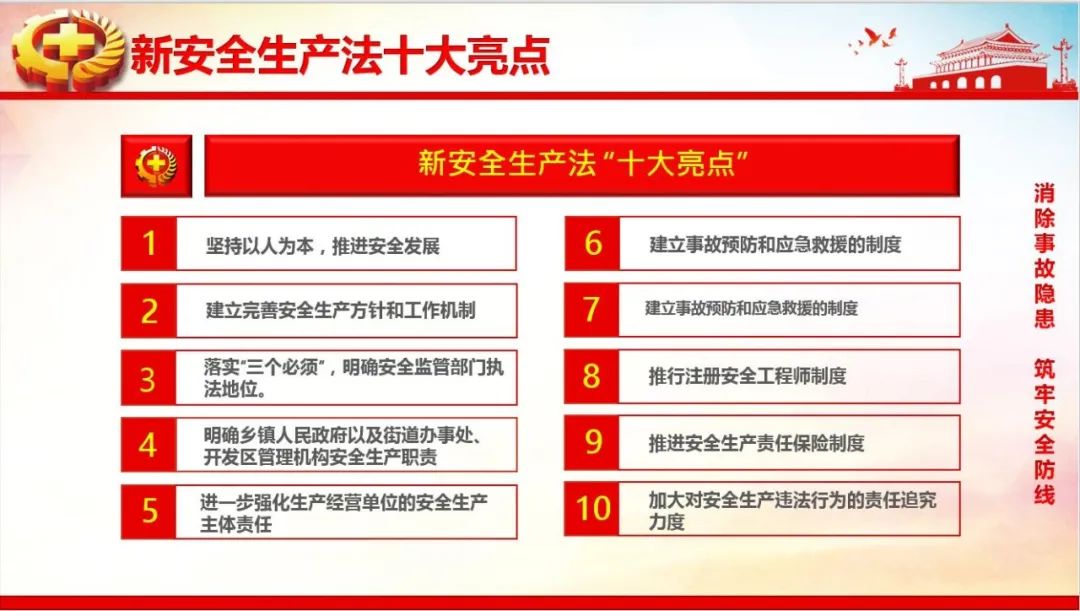 新安全生产法十大亮点

新安全生产法“十大亮点”

1 坚持以人为本，推进安全发展

2 建立完善安全生产方针和工作机制

3 落实“三个必须”，明确安全监管部门执法地位。

4 明确乡镇人民政府以及街道办事处、开发区管理机构安全生产职责

5 进一步强化生产经营单位的安全生产主体责任

6 建立事故预防和应急救援的制度

7 建立事故预防和应急救援的制度

8 推行注册安全工程师制度

9 推进安全生产责任保险制度

10 加大对安全生产违法行为的责任追究力度

消除事故隐患 筑牢安全防线